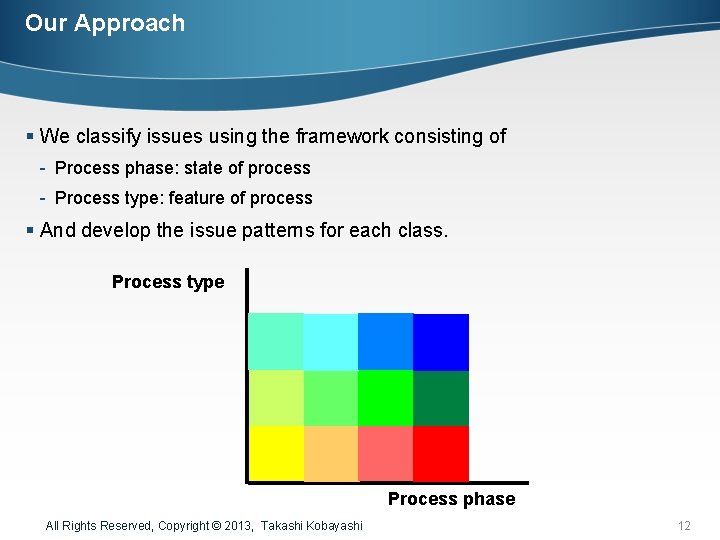 Our Approach

▪ We classify issues using the framework consisting of

- Process phase: state of process

- Process type: feature of process

▪ And develop the issue patterns for each class.

Process type

Process phase

All Rights Reserved, Copyright © 2013, Takashi Kobayashi

12